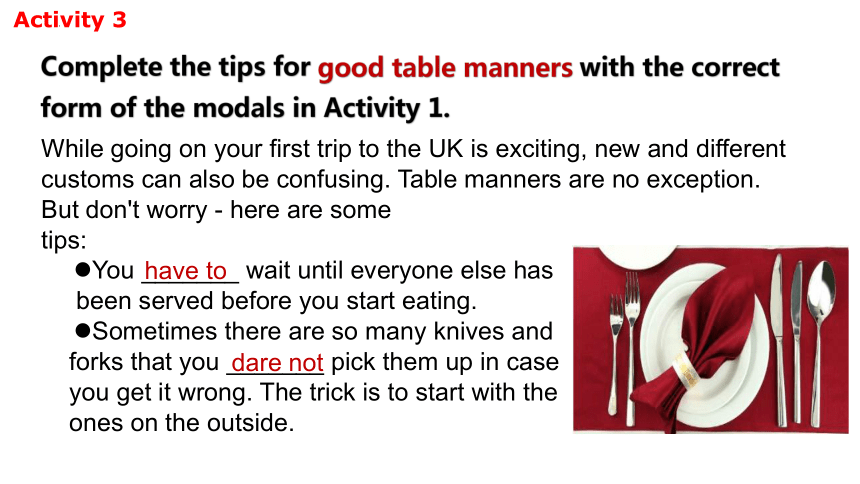 Activity 3

Complete the tips for good table manners with the correct form of the modals in Activity 1.

While going on your first trip to the UK is exciting, new and different customs can also be confusing. Table manners are no exception. But don't worry - here are some tips:

●You have to wait until everyone else has been served before you start eating.

●Sometimes there are so many knives and forks that you dare not pick them up in case you get it wrong. The trick is to start with the ones on the outside.